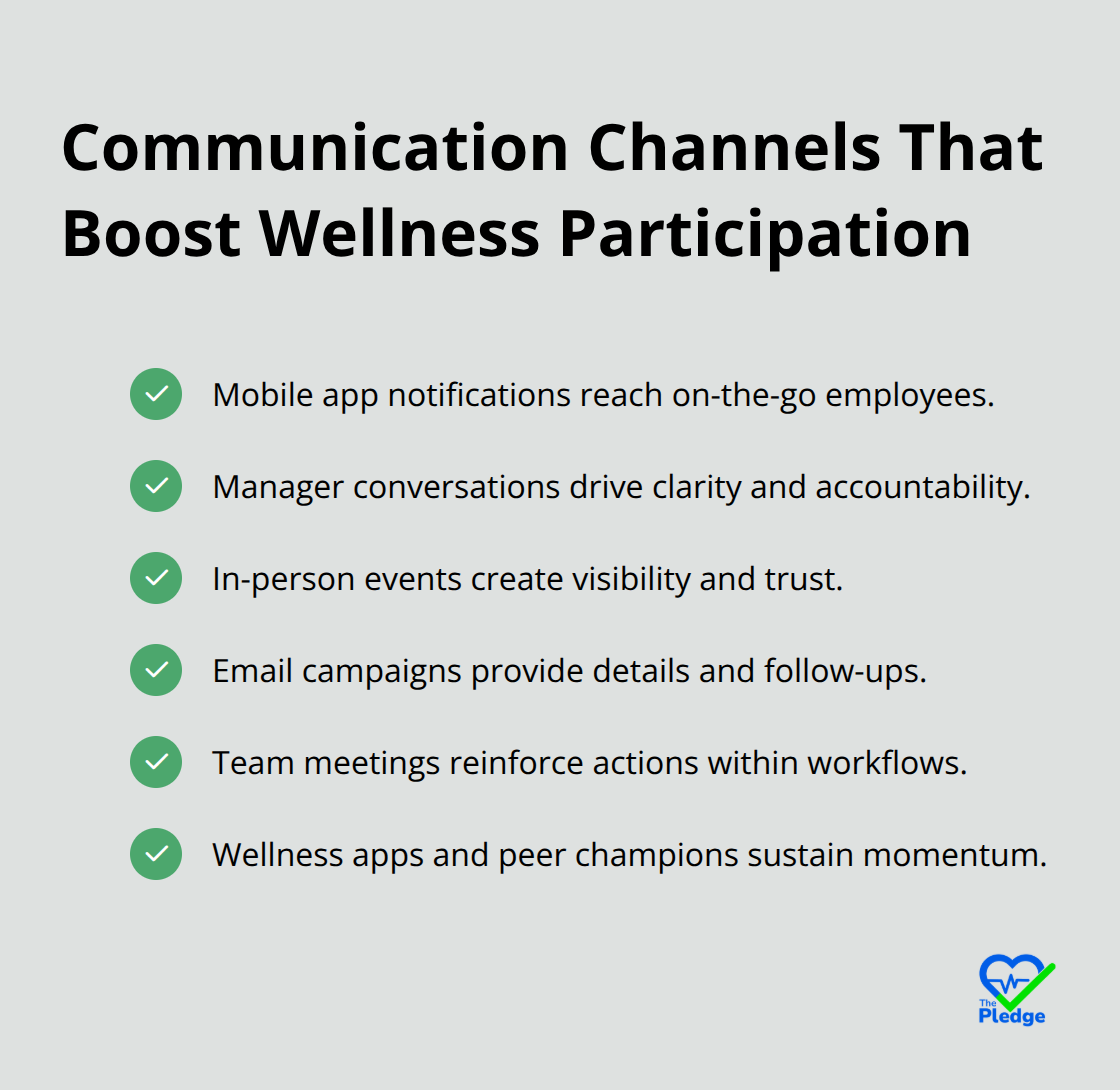 Communication Channels That Boost Wellness Participation

Mobile app notifications reach on-the-go employees.

Manager conversations drive clarity and accountability.

In-person events create visibility and trust.

Email campaigns provide details and follow-ups.

Team meetings reinforce actions within workflows.

Wellness apps and peer champions sustain momentum.

The Pledge